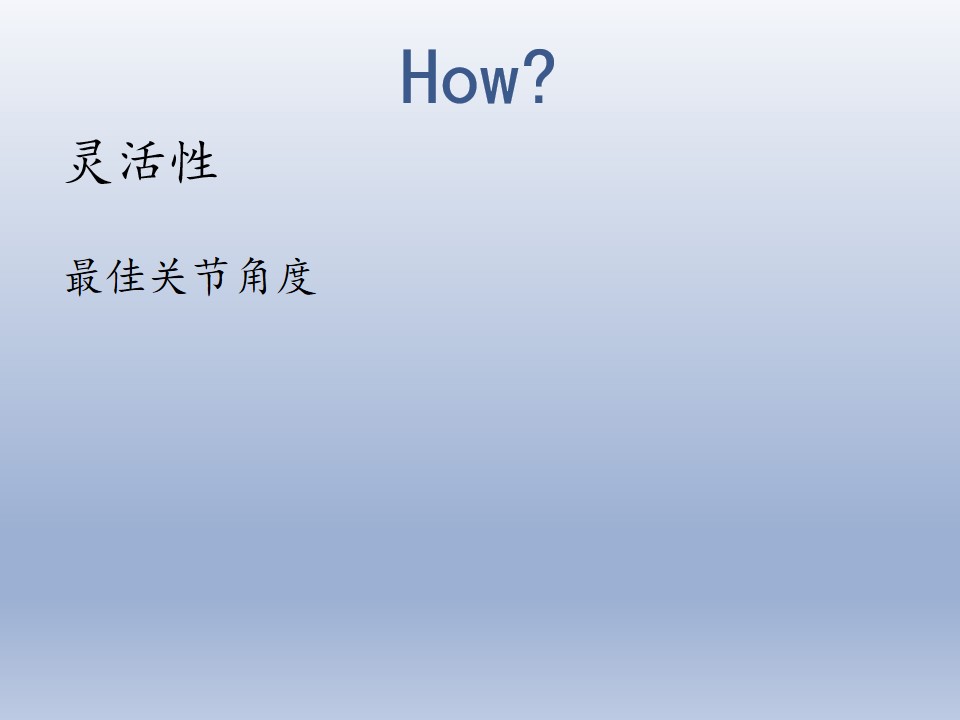 How?

灵活性

最佳关节角度